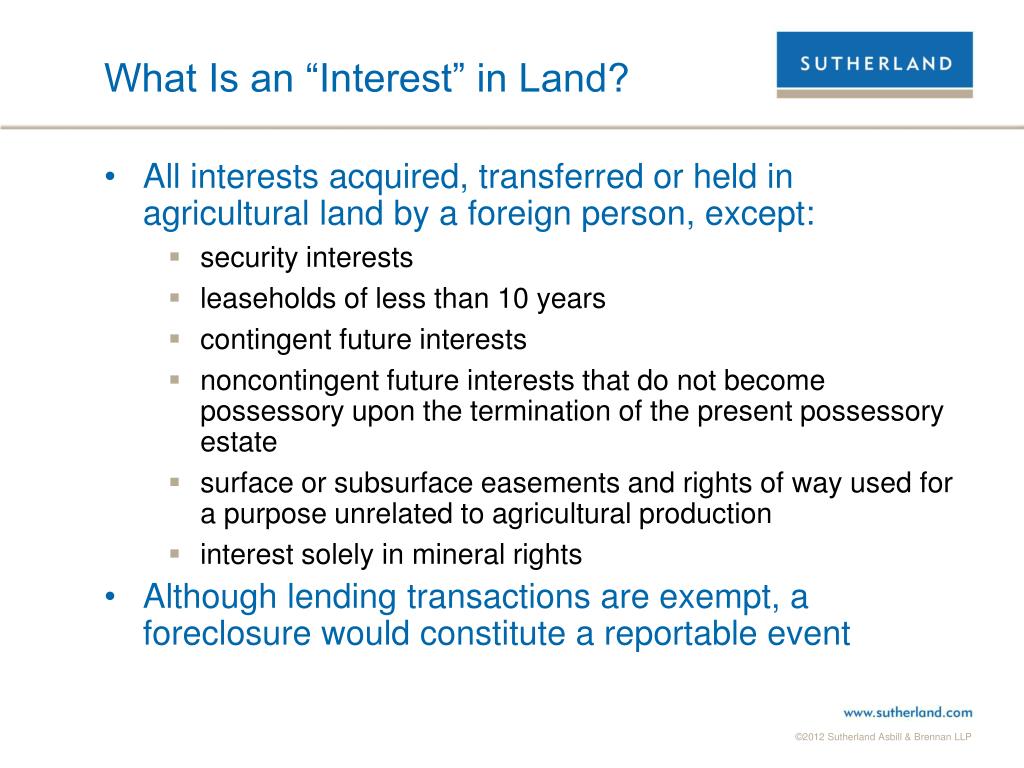 What Is an “Interest” in Land?

SUTHERLAND

• All interests acquired, transferred or held in agricultural land by a foreign person, except:
  ▪ security interests
  ▪ leaseholds of less than 10 years
  ▪ contingent future interests
  ▪ noncontingent future interests that do not become possessory upon the termination of the present possessory estate
  ▪ surface or subsurface easements and rights of way used for a purpose unrelated to agricultural production
  ▪ interest solely in mineral rights
• Although lending transactions are exempt, a foreclosure would constitute a reportable event

www.sutherland.com

©2012 Sutherland Asbill & Brennan LLP